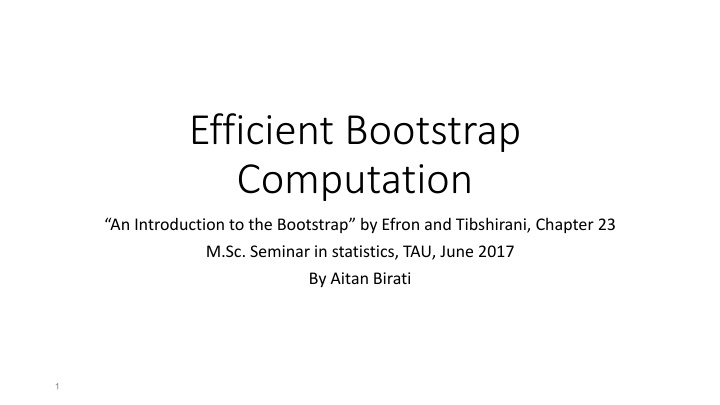 Efficient Bootstrap Computation

“An Introduction to the Bootstrap” by Efron and Tibshirani, Chapter 23

M.Sc. Seminar in statistics, TAU, June 2017

By Aitan Birati

1